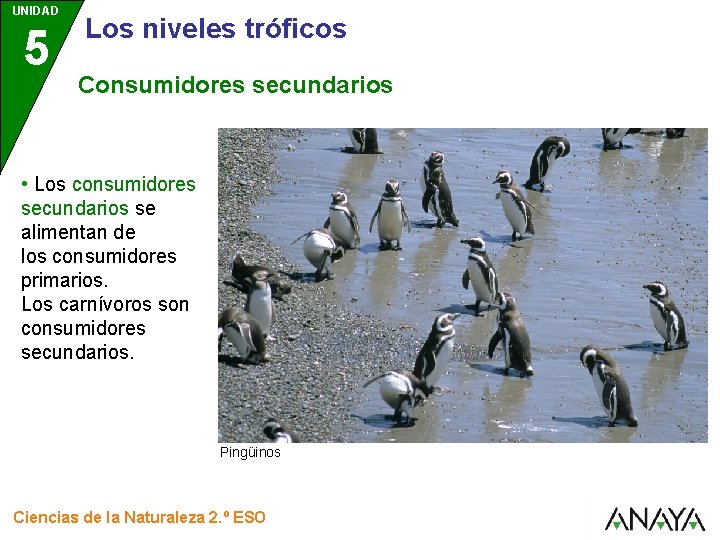 UNIDAD
5
Los niveles tróficos

Consumidores secundarios

• Los consumidores secundarios se alimentan de los consumidores primarios.
Los carnívoros son consumidores secundarios.

Pingüinos

Ciencias de la Naturaleza 2.º ESO

ANAYA